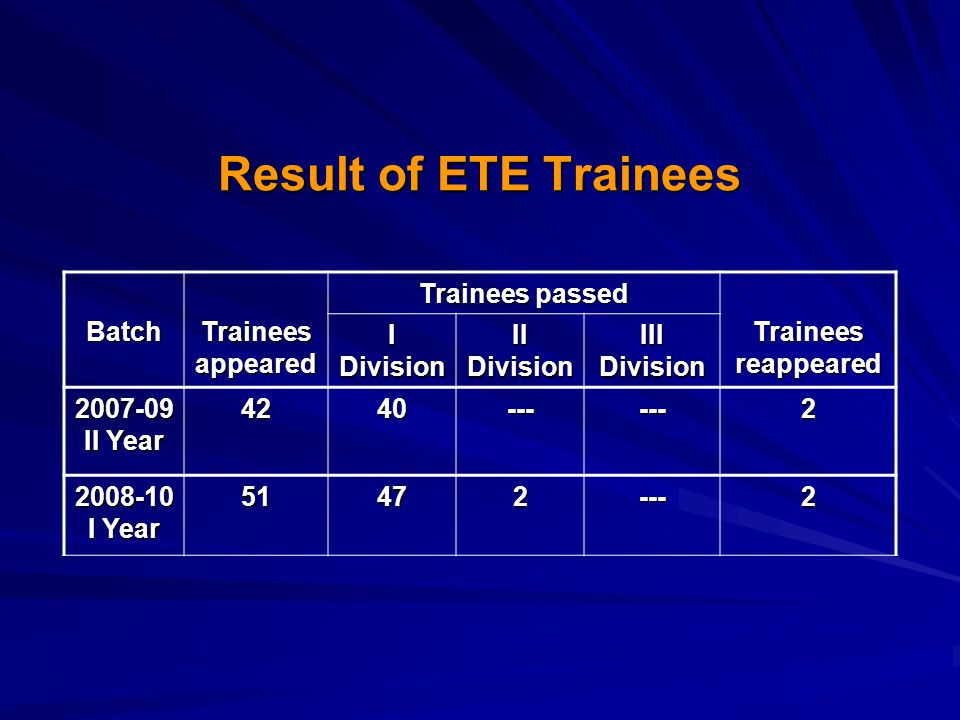 Result of ETE Trainees

| Batch | Trainees appeared | Trainees passed: I Division | Trainees passed: II Division | Trainees passed: III Division | Trainees reappeared |
|---|---|---|---|---|---|
| 2007-09 II Year | 42 | 40 | --- | --- | 2 |
| 2008-10 I Year | 51 | 47 | 2 | --- | 2 |